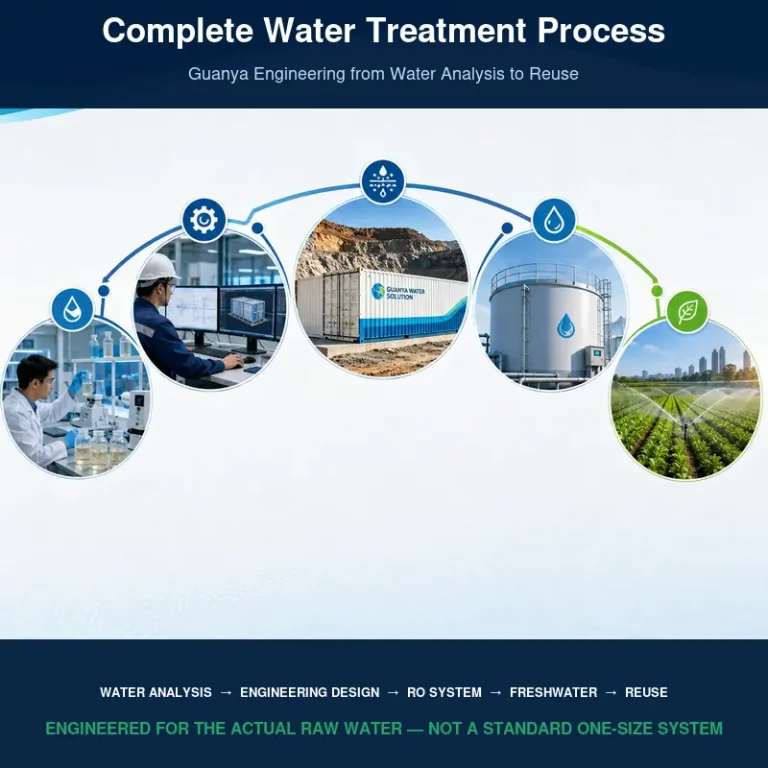 Complete Water Treatment Process

Guanya Engineering from Water Analysis to Reuse

GUANYA WATER SOLUTION

WATER ANALYSIS → ENGINEERING DESIGN → RO SYSTEM → FRESHWATER → REUSE

ENGINEERED FOR THE ACTUAL RAW WATER — NOT A STANDARD ONE-SIZE SYSTEM